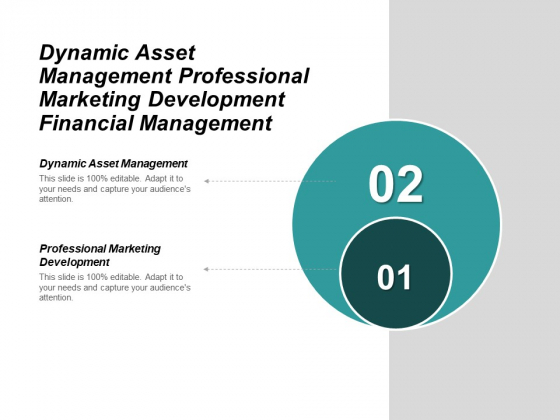 Dynamic Asset Management Professional Marketing Development Financial Management

Dynamic Asset Management

This slide is 100% editable. Adapt it to your needs and capture your audience's attention.

Professional Marketing Development

This slide is 100% editable. Adapt it to your needs and capture your audience's attention.

02

01